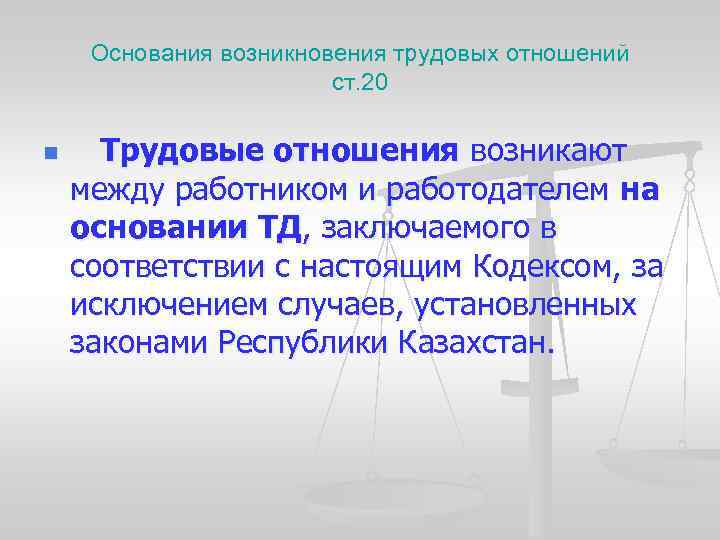 Основания возникновения трудовых отношений ст.20

Трудовые отношения возникают между работником и работодателем на основании ТД, заключаемого в соответствии с настоящим Кодексом, за исключением случаев, установленных законами Республики Казахстан.